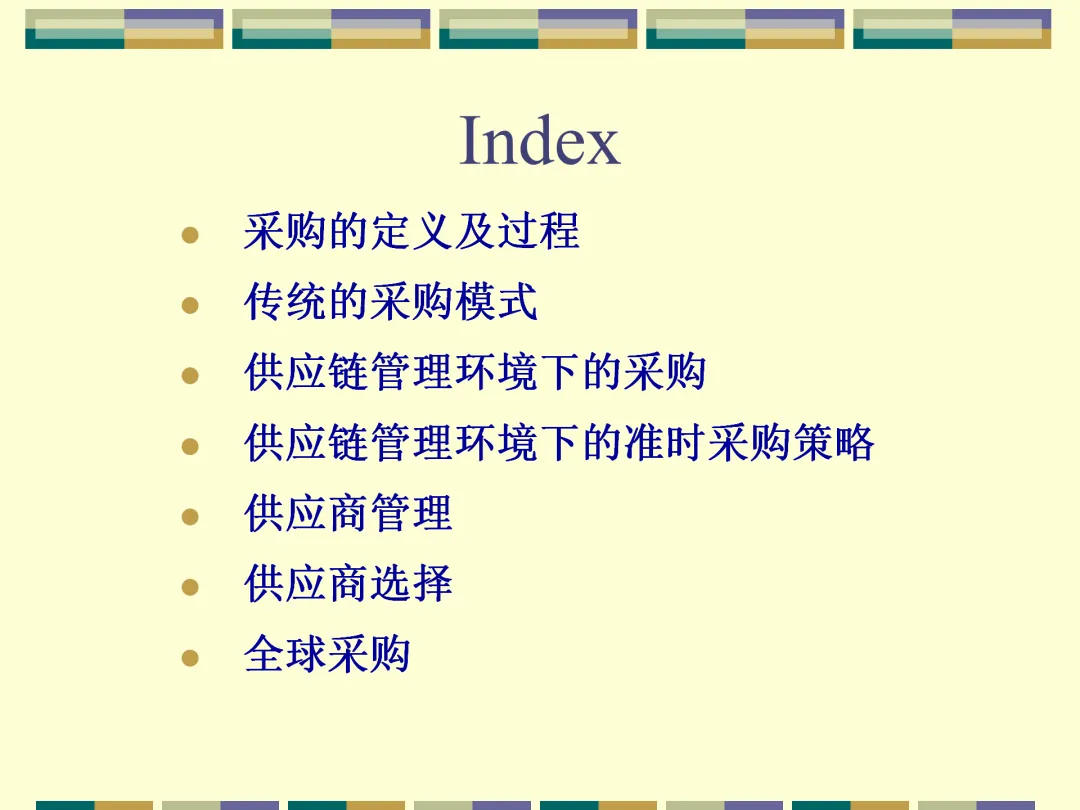 Index

- 采购的定义及过程
- 传统的采购模式
- 供应链管理环境下的采购
- 供应链管理环境下的准时采购策略
- 供应商管理
- 供应商选择
- 全球采购